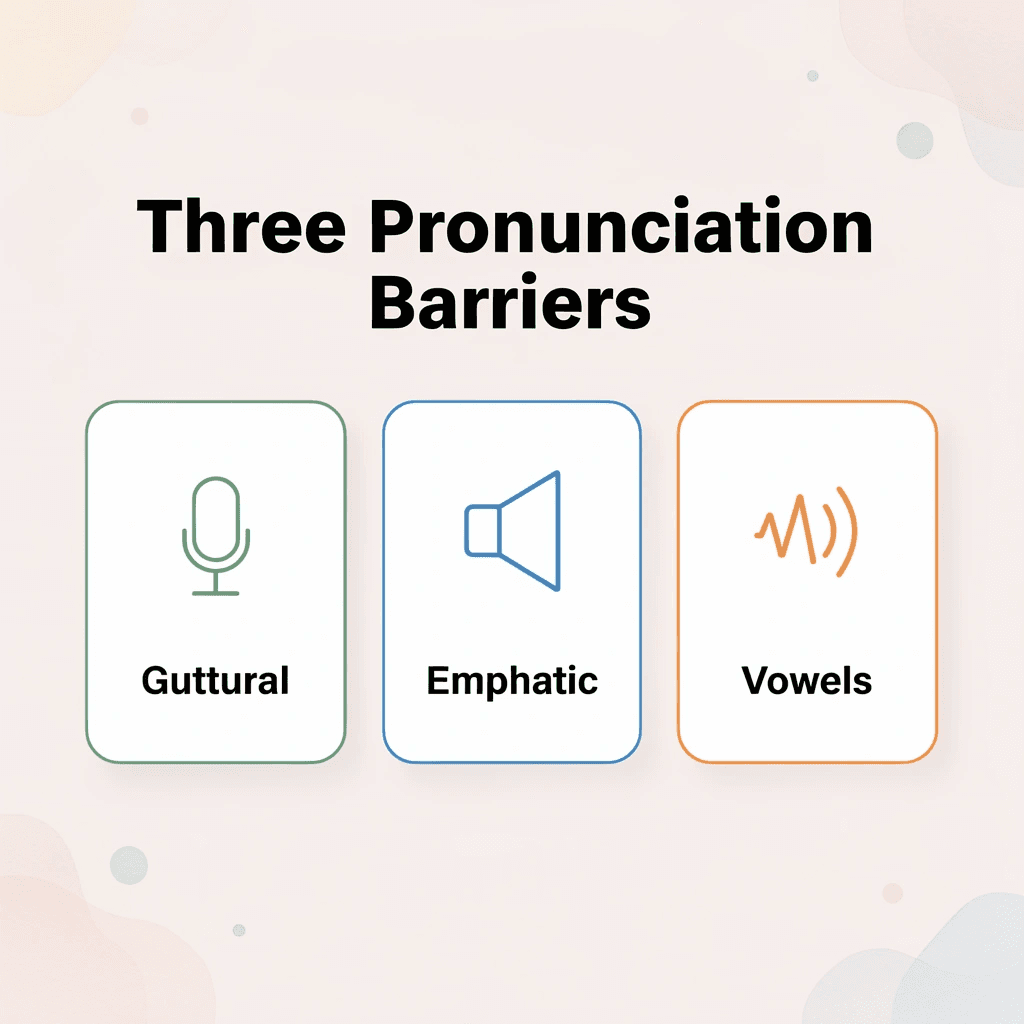 Three Pronunciation Barriers

Guttural

Emphatic

Vowels